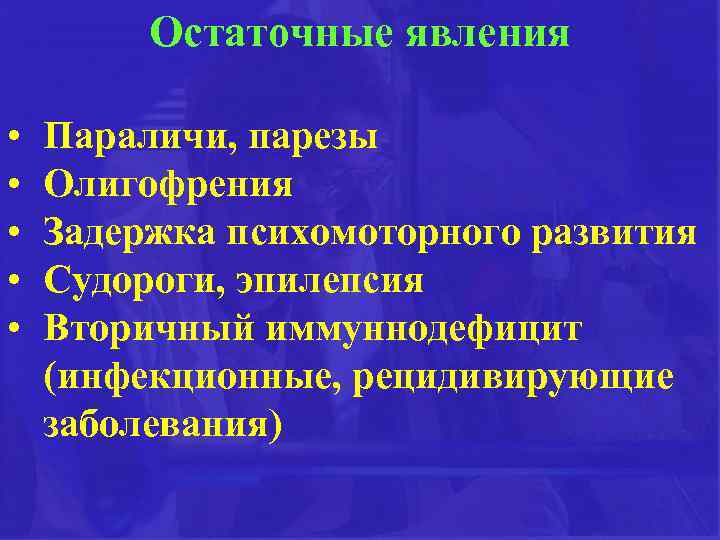 Остаточные явления

• Параличи, парезы
• Олигофрения
• Задержка психомоторного развития
• Судороги, эпилепсия
• Вторичный иммуннодефицит (инфекционные, рецидивирующие заболевания)